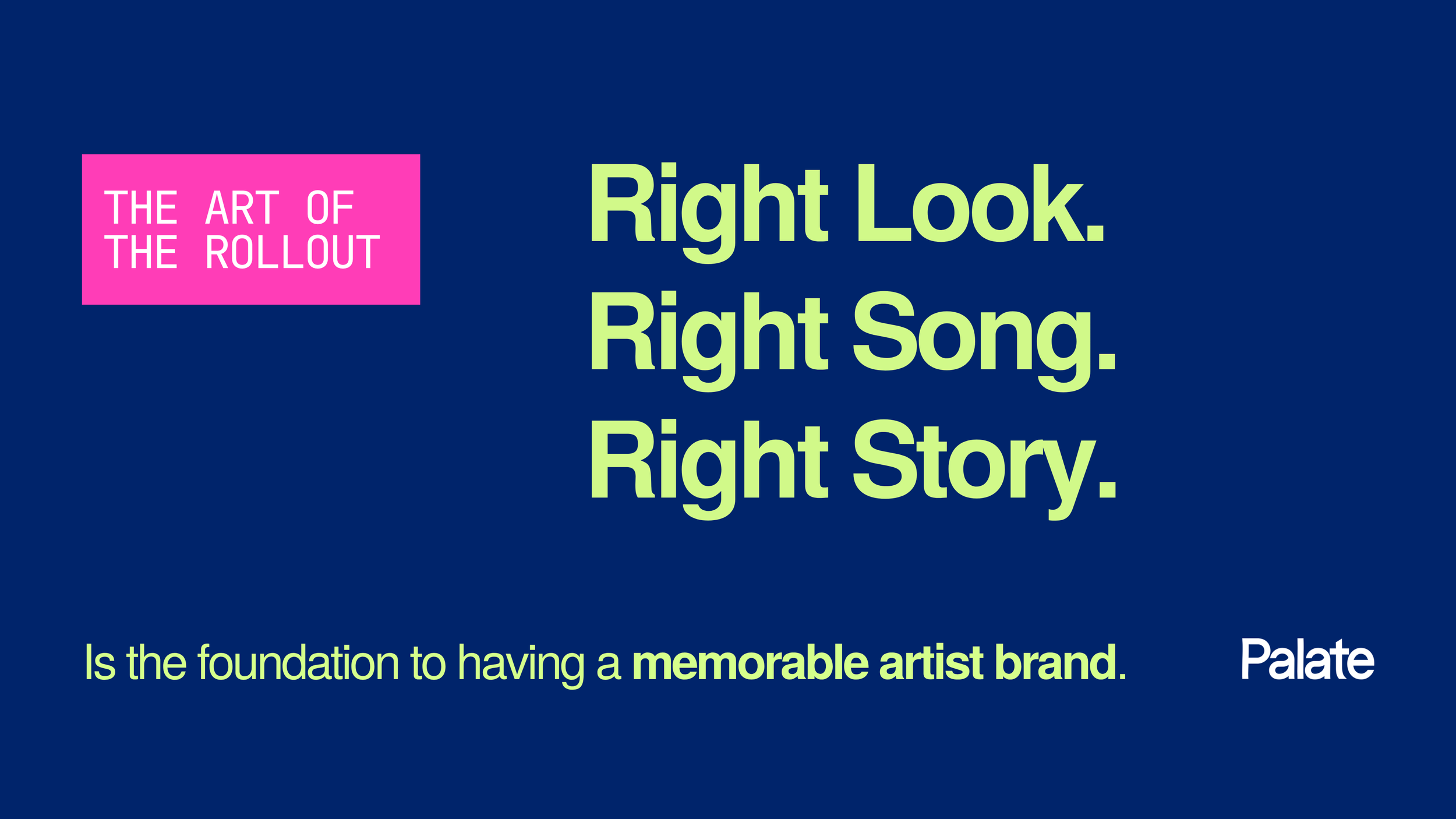 THE ART OF
THE ROLLOUT

Right Look.
Right Song.
Right Story.

Is the foundation to having a memorable artist brand.

Palate